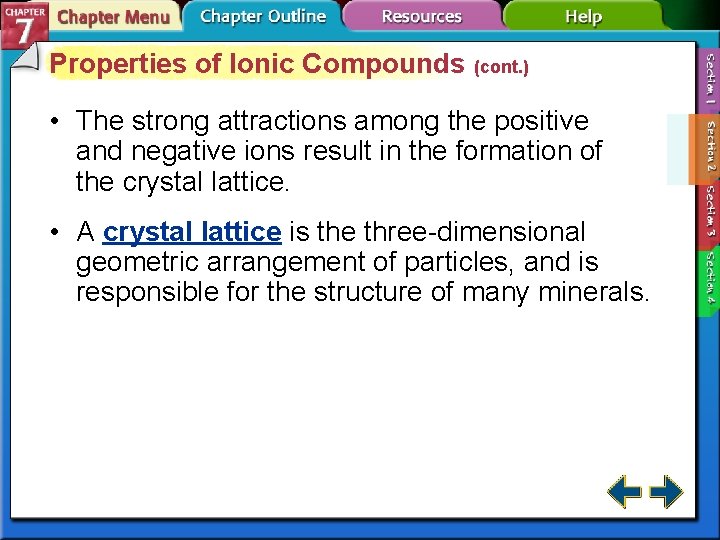 CHAPTER 7 Chapter Menu Chapter Outline Resources Help

Properties of Ionic Compounds (cont.)

• The strong attractions among the positive and negative ions result in the formation of the crystal lattice.

• A crystal lattice is the three-dimensional geometric arrangement of particles, and is responsible for the structure of many minerals.

Section 1 Section 2 Section 3 Section 4